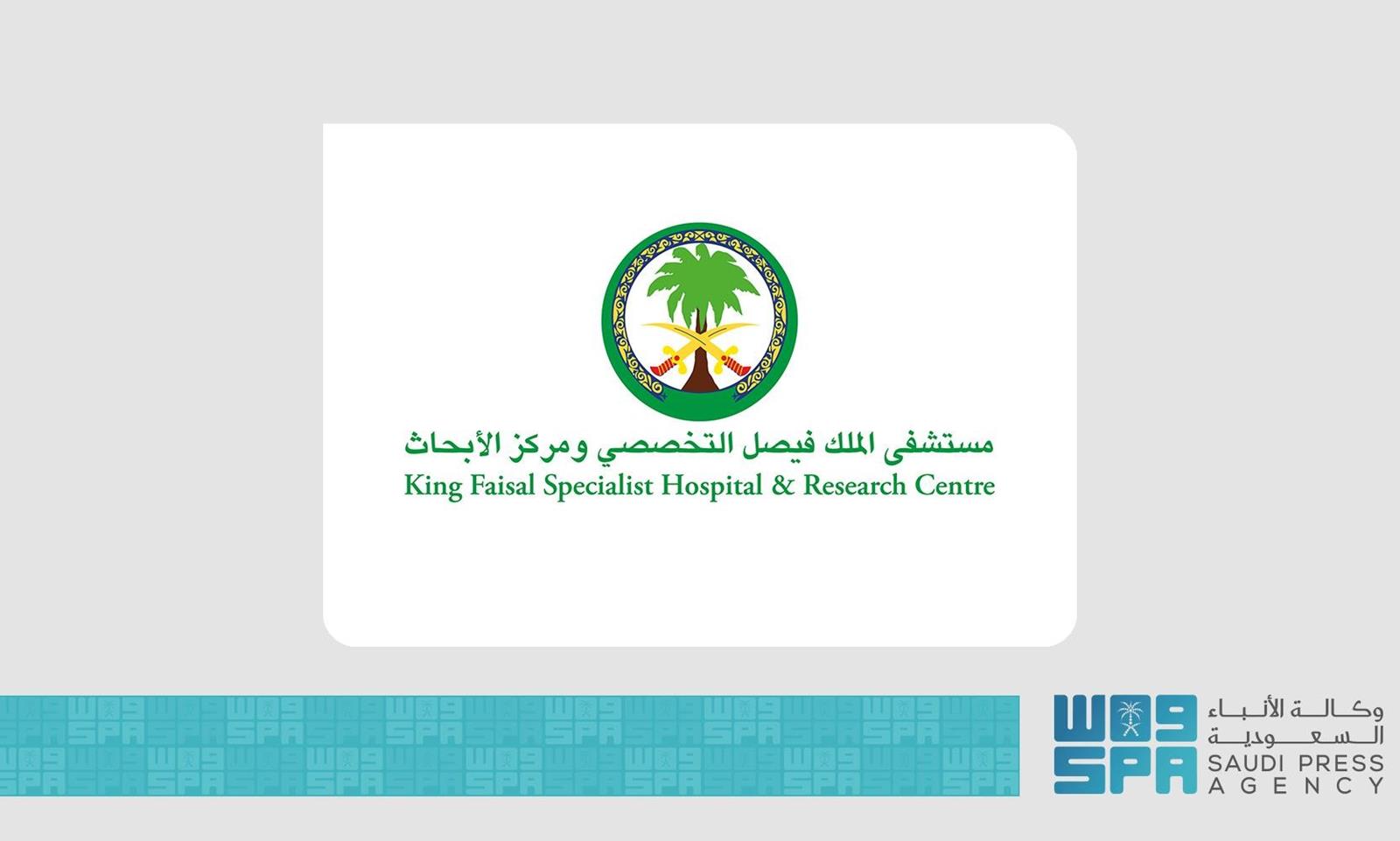 مستشفى الملك فيصل التخصصي ومركز الأبحاث
King Faisal Specialist Hospital & Research Centre

واس
SPA
وكالة الأنباء السعودية
SAUDI PRESS AGENCY